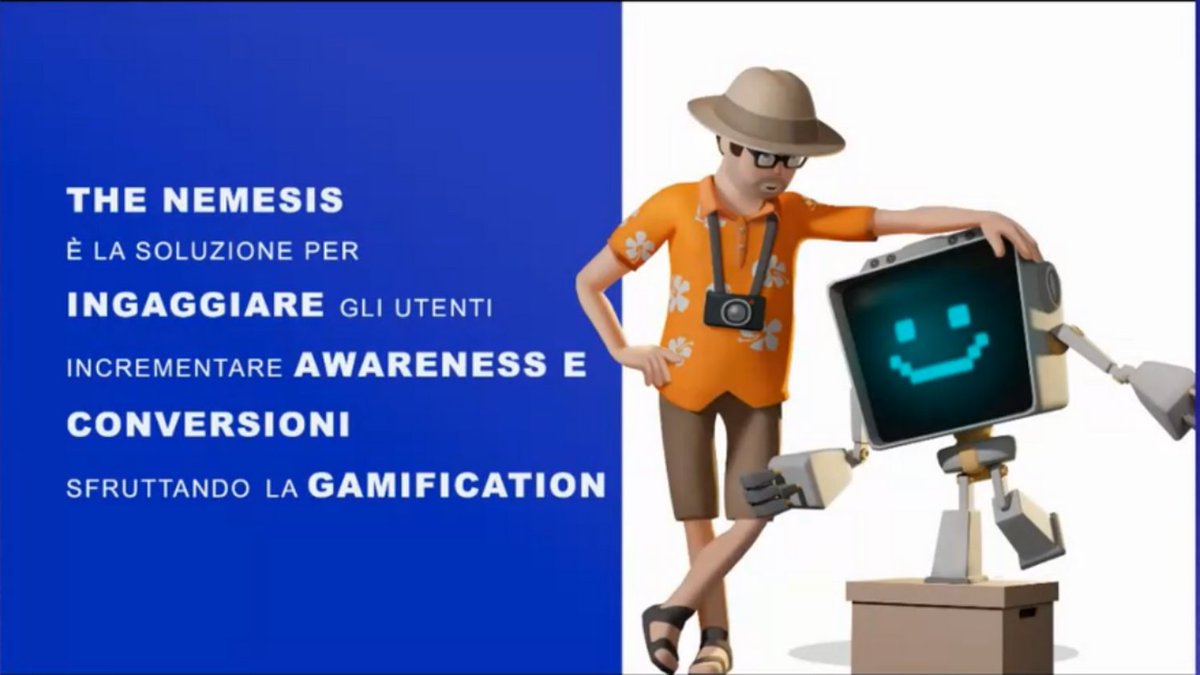 THE NEMESIS
È LA SOLUZIONE PER
INGAGGIARE GLI UTENTI
INCREMENTARE AWARENESS E
CONVERSIONI
SFRUTTANDO LA GAMIFICATION